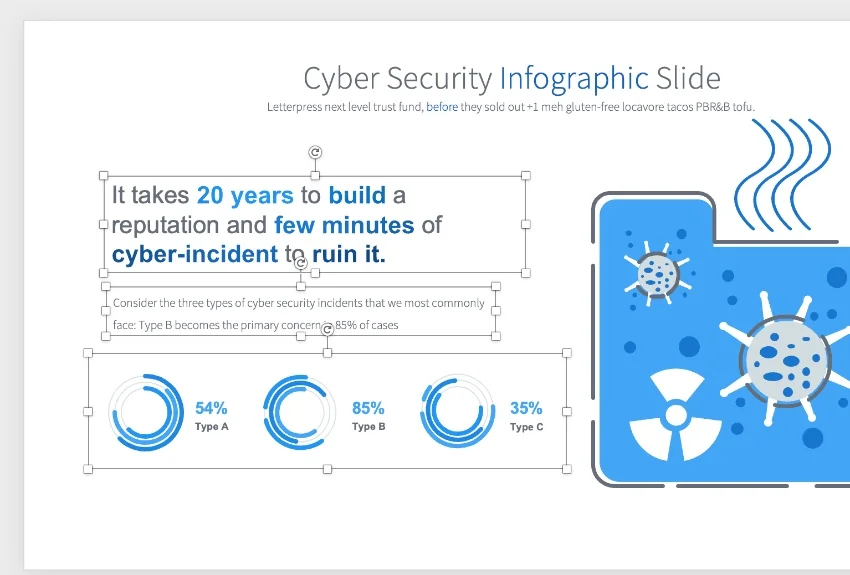 Cyber Security Infographic Slide

Letterpress next level trust fund, before they sold out +1 meh gluten-free locavore tacos PBR&B tofu.

It takes 20 years to build a reputation and few minutes of cyber-incident to ruin it.

Consider the three types of cyber security incidents that we most commonly face: Type B becomes the primary concern in 85% of cases

54%
Type A

85%
Type B

35%
Type C